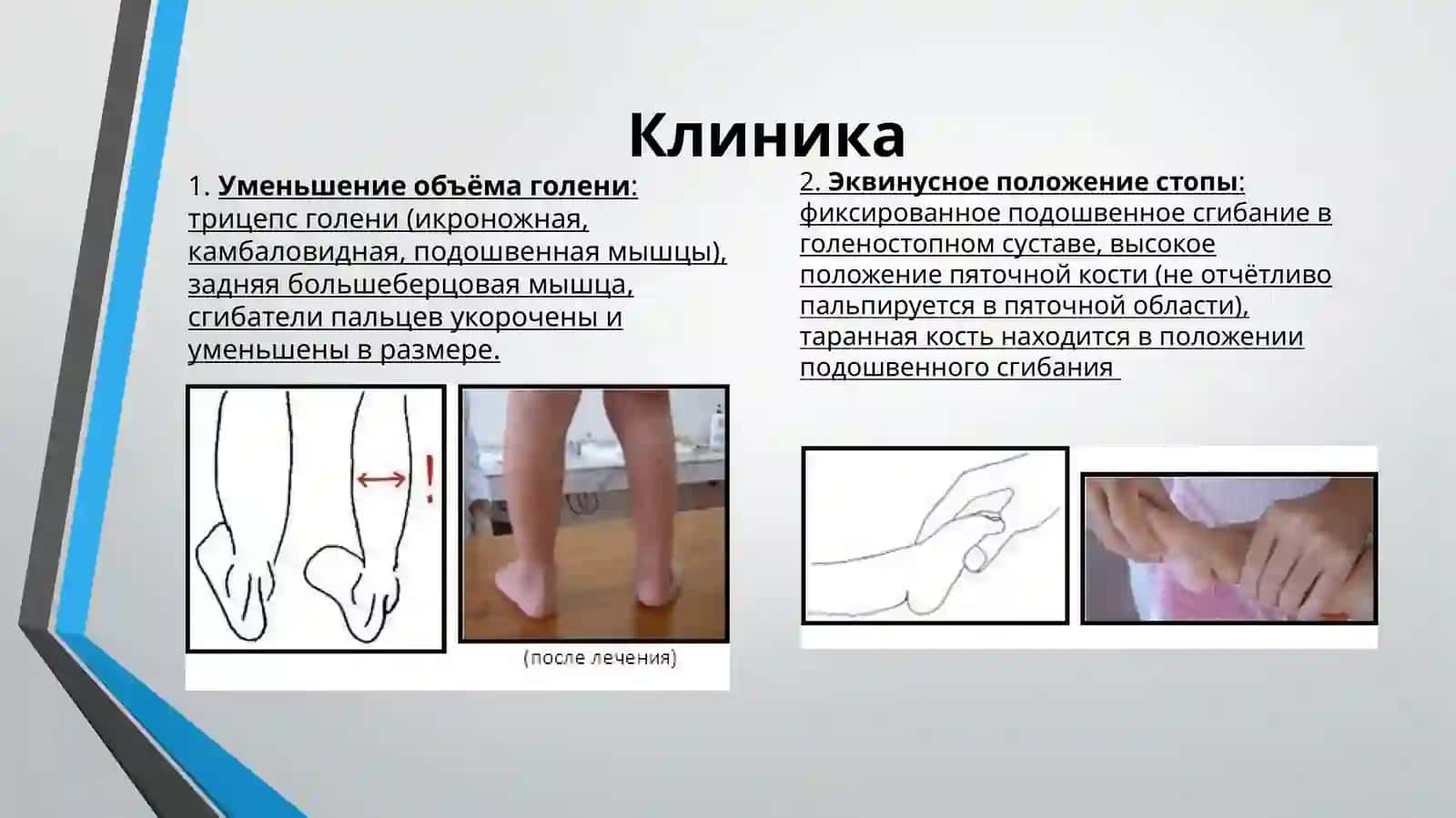 Клиника

1. Уменьшение объёма голени: трицепс голени (икроножная, камбаловидная, подошвенная мышцы), задняя большеберцовая мышца, сгибатели пальцев укорочены и уменьшены в размере.

!

(после лечения)

2. Эквинусное положение стопы: фиксированное подошвенное сгибание в голеностопном суставе, высокое положение пяточной кости (не отчётливо пальпируется в пяточной области), таранная кость находится в положении подошвенного сгибания